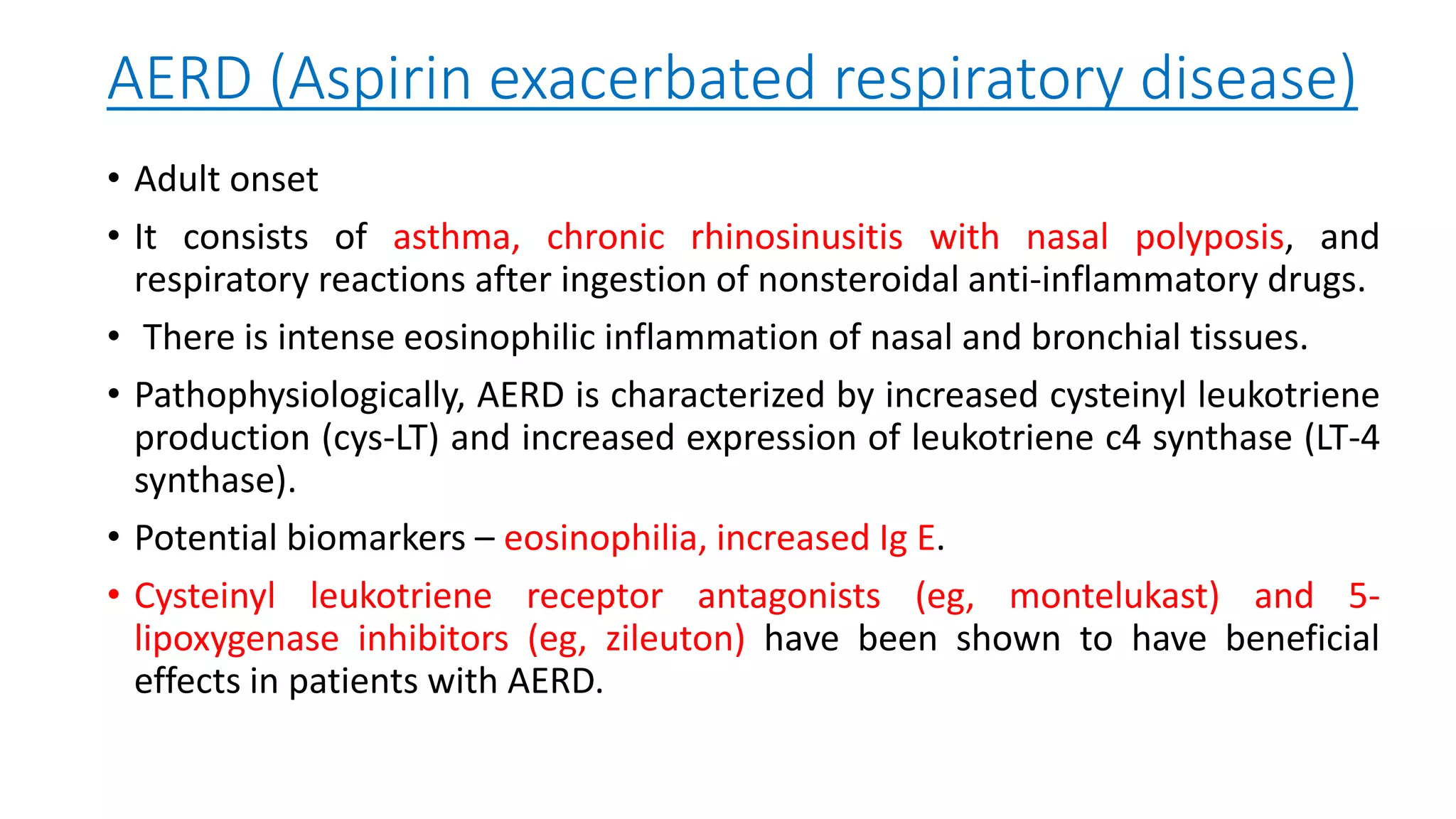 AERD (Aspirin exacerbated respiratory disease)

• Adult onset

• It consists of asthma, chronic rhinosinusitis with nasal polyposis, and respiratory reactions after ingestion of nonsteroidal anti-inflammatory drugs.

• There is intense eosinophilic inflammation of nasal and bronchial tissues.

• Pathophysiologically, AERD is characterized by increased cysteinyl leukotriene production (cys-LT) and increased expression of leukotriene c4 synthase (LT-4 synthase).

• Potential biomarkers – eosinophilia, increased Ig E.

• Cysteinyl leukotriene receptor antagonists (eg, montelukast) and 5-lipoxygenase inhibitors (eg, zileuton) have been shown to have beneficial effects in patients with AERD.